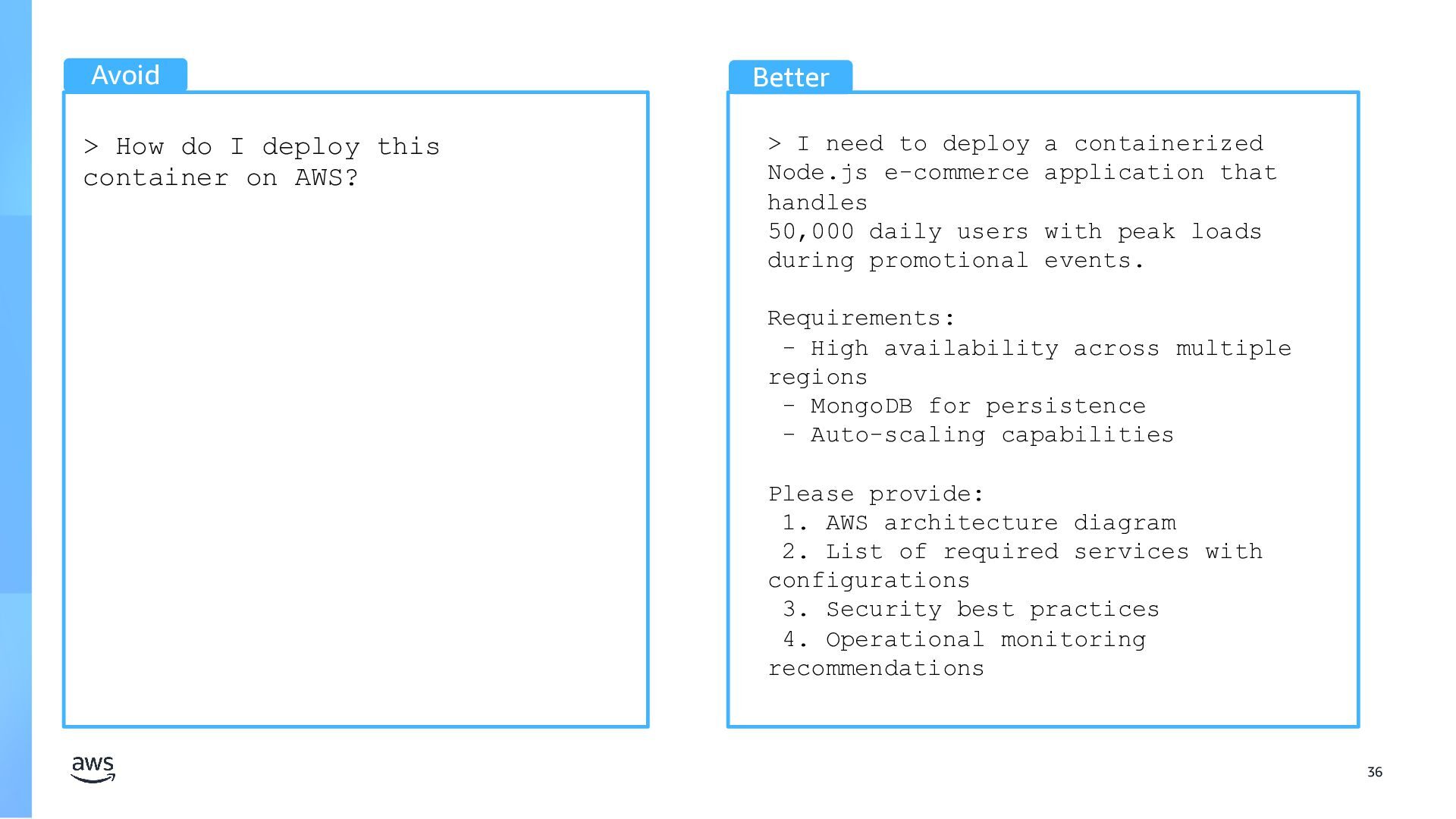 Avoid

> How do I deploy this container on AWS?

Better

> I need to deploy a containerized Node.js e-commerce application that handles
50,000 daily users with peak loads during promotional events.

Requirements:
- High availability across multiple regions
- MongoDB for persistence
- Auto-scaling capabilities

Please provide:
1. AWS architecture diagram
2. List of required services with configurations
3. Security best practices
4. Operational monitoring recommendations

aws

36